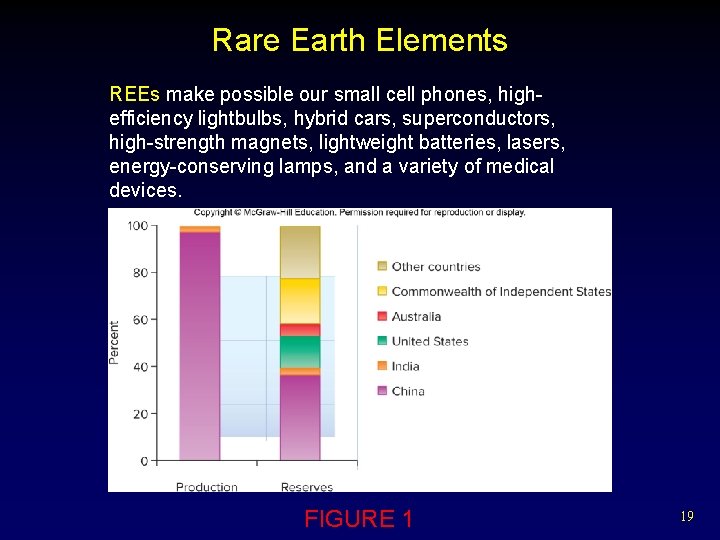 Rare Earth Elements

REEs make possible our small cell phones, high-efficiency lightbulbs, hybrid cars, superconductors, high-strength magnets, lightweight batteries, lasers, energy-conserving lamps, and a variety of medical devices.

Copyright © McGraw-Hill Education. Permission required for reproduction or display.

100
80
60
40
20
0
Percent

Production
Reserves

Other countries
Commonwealth of Independent States
Australia
United States
India
China

FIGURE 1

19